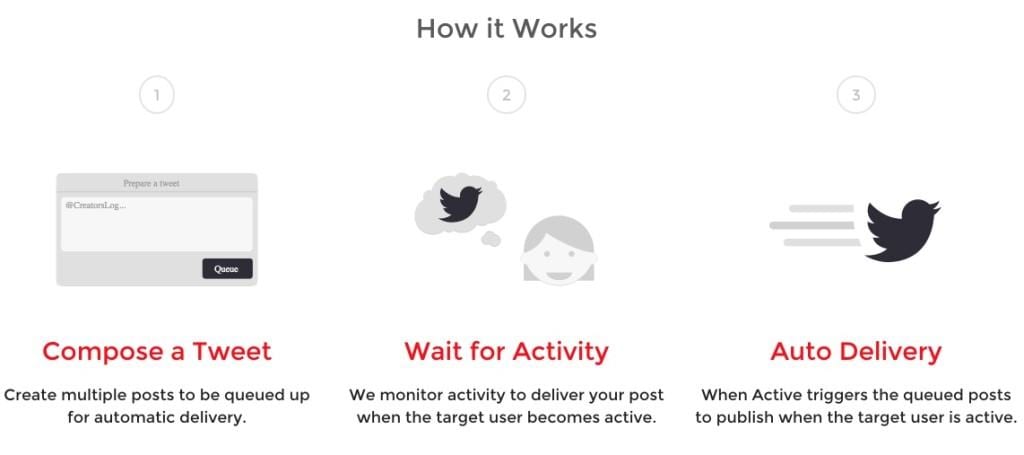 How it Works

1

Prepare a tweet

@CreatorsLog...

Queue

Compose a Tweet

Create multiple posts to be queued up for automatic delivery.

2

Wait for Activity

We monitor activity to deliver your post when the target user becomes active.

3

Auto Delivery

When Active triggers the queued posts to publish when the target user is active.